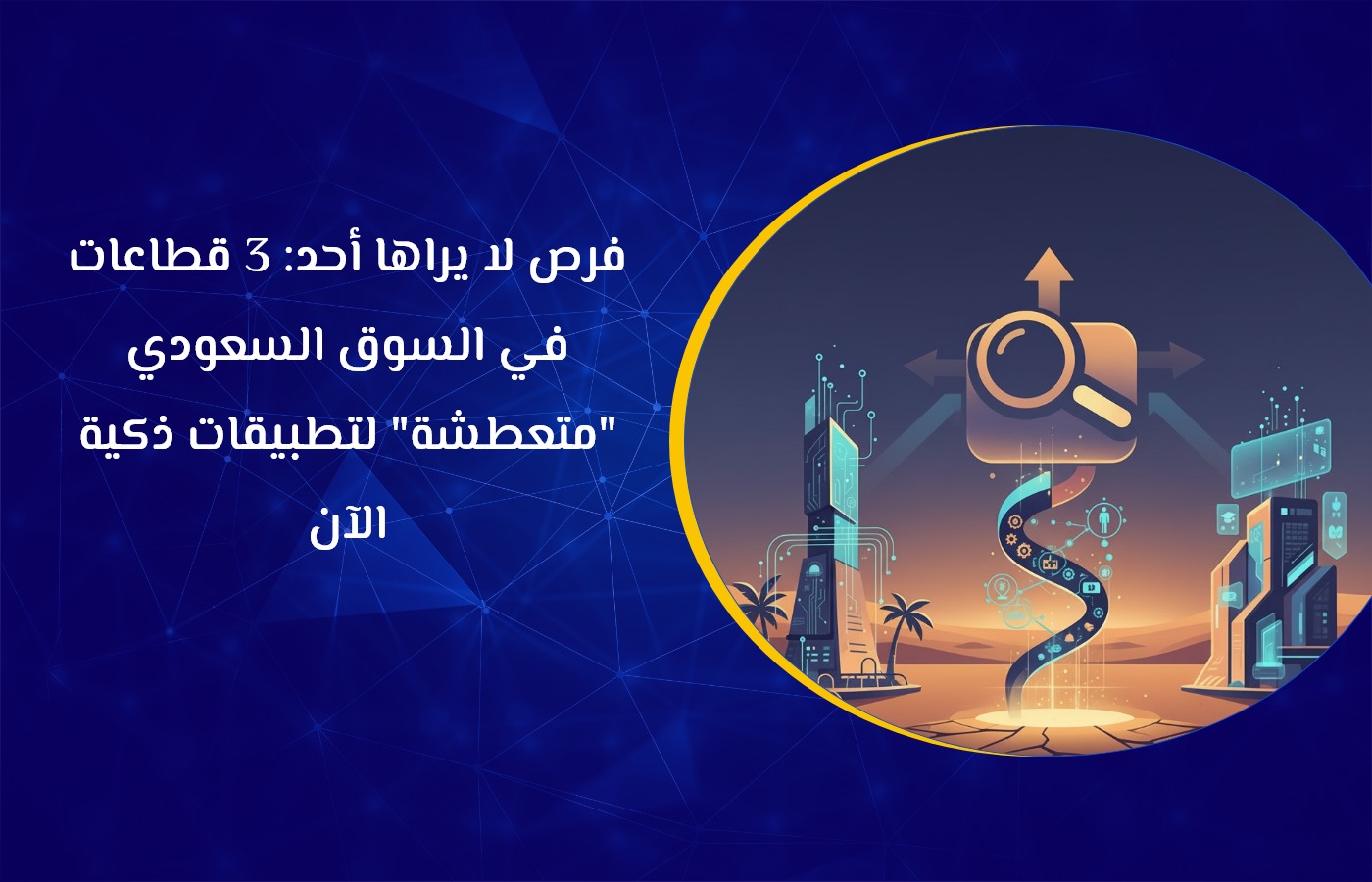 فرص لا يراها أحد: 3 قطاعات في السوق السعودي "متعطشة" لتطبيقات ذكية الآن